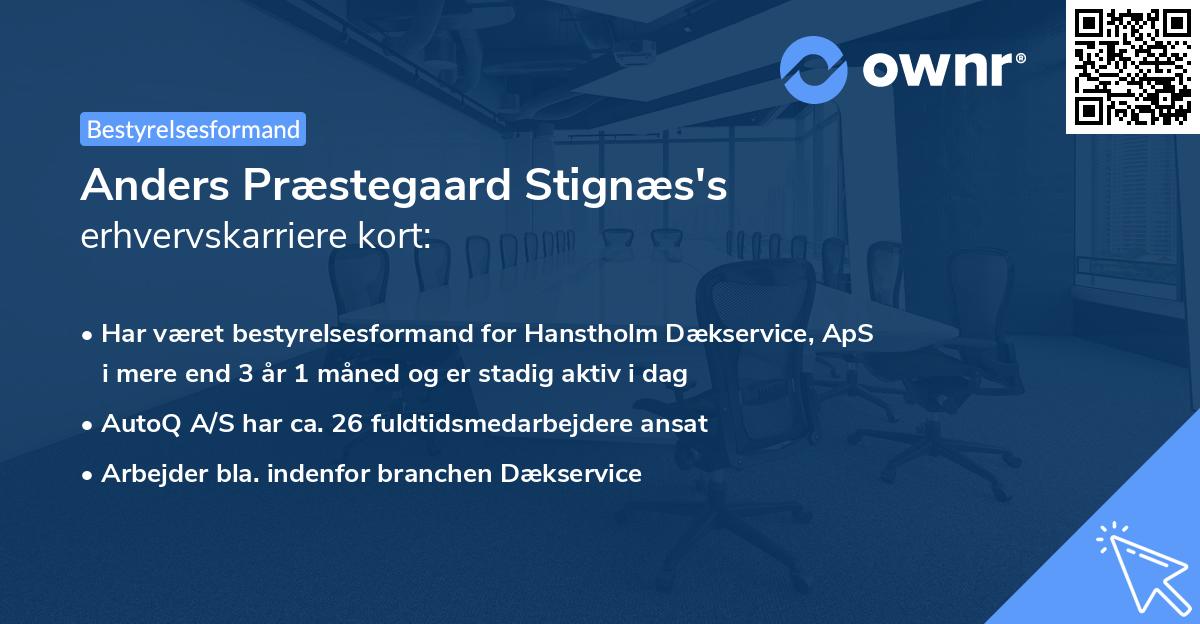 ownr®

Bestyrelsesformand

Anders Præstegaard Stignæs's
erhvervskarriere kort:

• Har været bestyrelsesformand for Hanstholm Dækservice, ApS i mere end 3 år 1 måned og er stadig aktiv i dag
• AutoQ A/S har ca. 26 fuldtidsmedarbejdere ansat
• Arbejder bla. indenfor branchen Dækservice